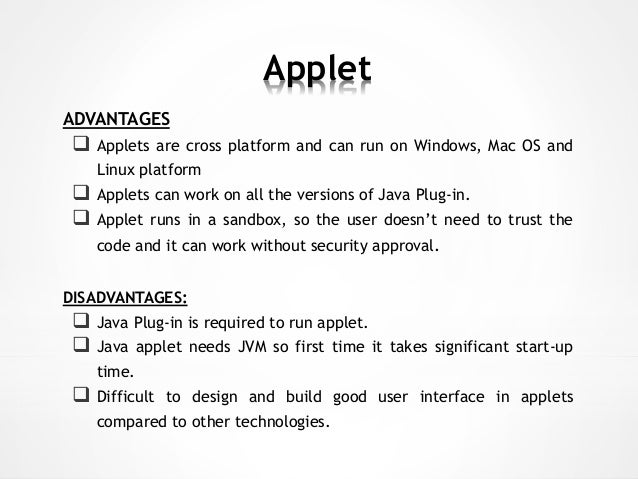 Applet

ADVANTAGES

❑ Applets are cross platform and can run on Windows, Mac OS and Linux platform

❑ Applets can work on all the versions of Java Plug-in.

❑ Applet runs in a sandbox, so the user doesn't need to trust the code and it can work without security approval.

DISADVANTAGES:

❑ Java Plug-in is required to run applet.

❑ Java applet needs JVM so first time it takes significant start-up time.

❑ Difficult to design and build good user interface in applets compared to other technologies.